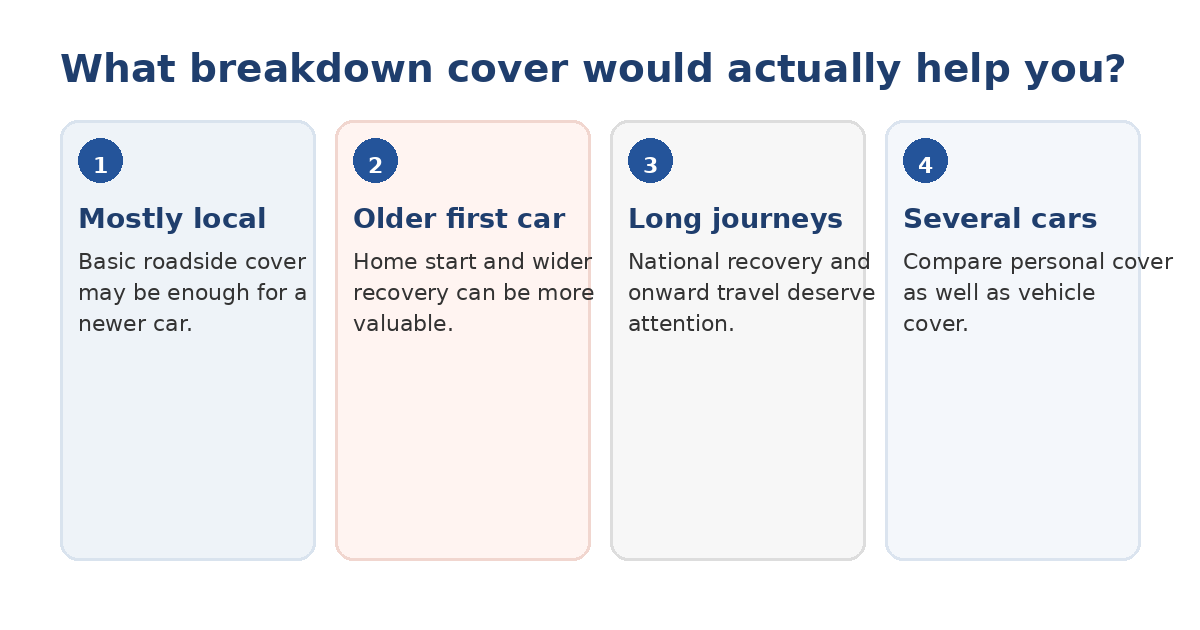 What breakdown cover would actually help you?

1

Mostly local

Basic roadside cover may be enough for a newer car.

2

Older first car

Home start and wider recovery can be more valuable.

3

Long journeys

National recovery and onward travel deserve attention.

4

Several cars

Compare personal cover as well as vehicle cover.